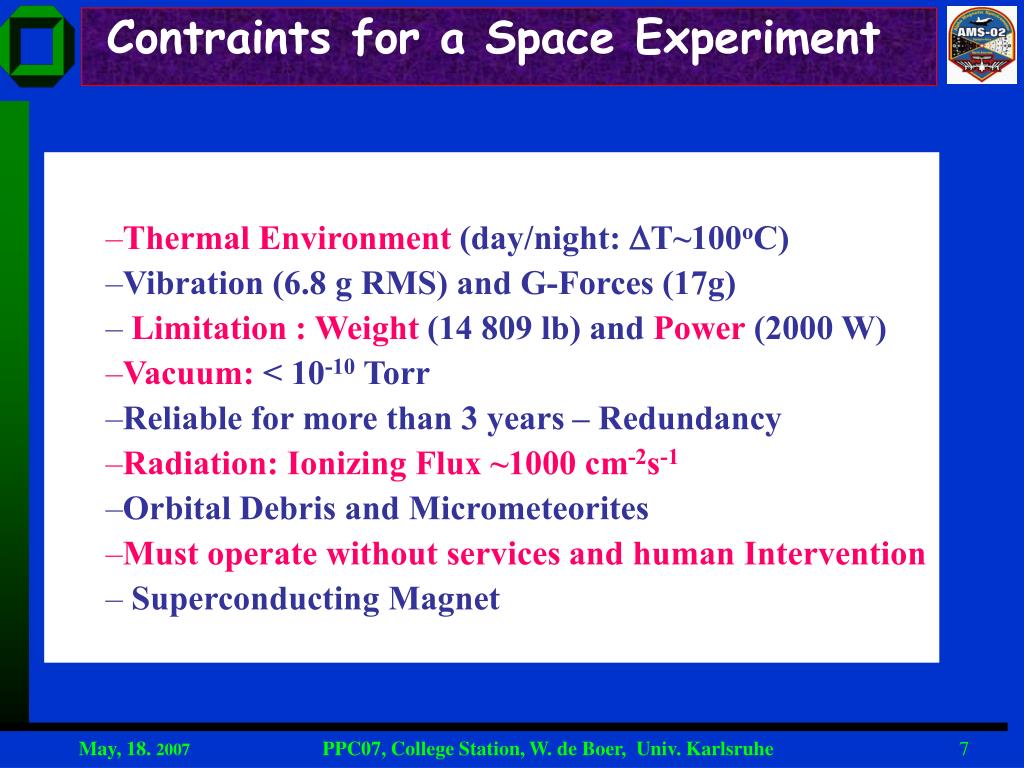 Contraints for a Space Experiment

AMS-02

–Thermal Environment (day/night: $\Delta T \sim 100^{o}C$)
–Vibration (6.8 g RMS) and G-Forces (17g)
– Limitation : Weight (14 809 lb) and Power (2000 W)
–Vacuum: < $10^{-10}$ Torr
–Reliable for more than 3 years – Redundancy
–Radiation: Ionizing Flux ~1000 $cm^{-2}s^{-1}$
–Orbital Debris and Micrometeorites
–Must operate without services and human Intervention
– Superconducting Magnet

May, 18. 2007 PPC07, College Station, W. de Boer, Univ. Karlsruhe 7